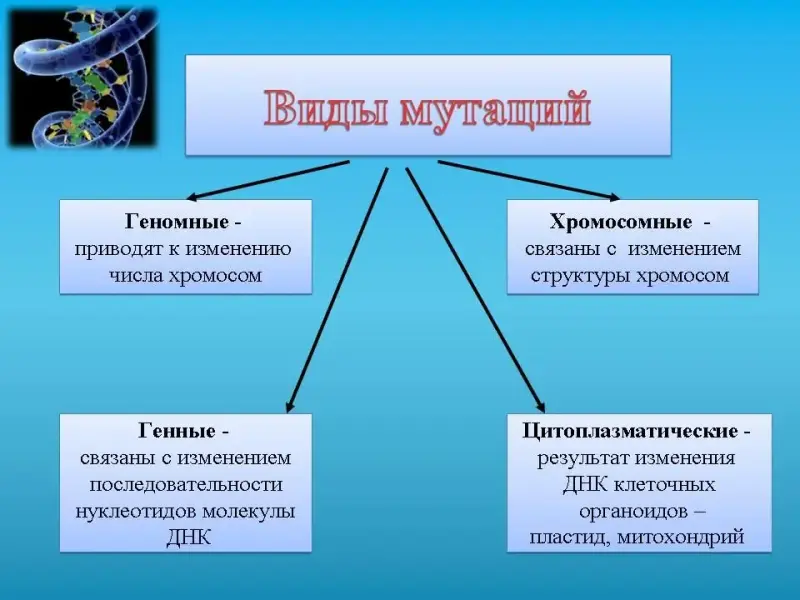 Виды мутаций

Геномные - приводят к изменению числа хромосом

Хромосомные - связаны с изменением структуры хромосом

Генные - связаны с изменением последовательности нуклеотидов молекулы ДНК

Цитоплазматические - результат изменения ДНК клеточных органоидов – пластид, митохондрий